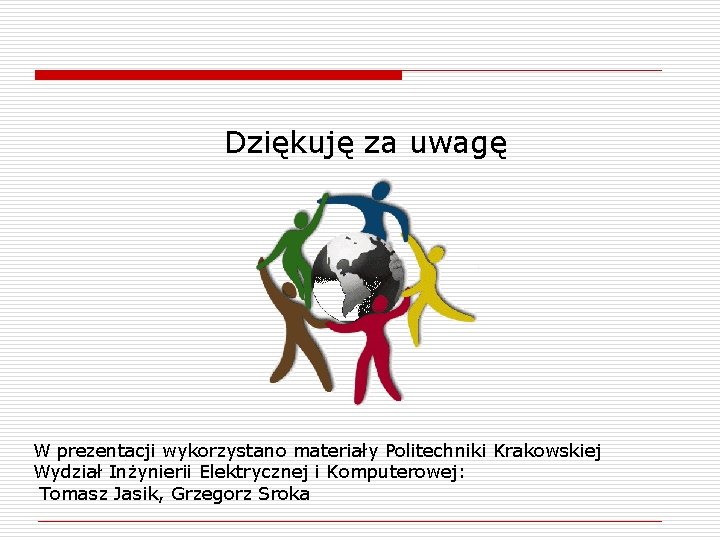 Dziękuję za uwagę

W prezentacji wykorzystano materiały Politechniki Krakowskiej
Wydział Inżynierii Elektrycznej i Komputerowej:
Tomasz Jasik, Grzegorz Sroka